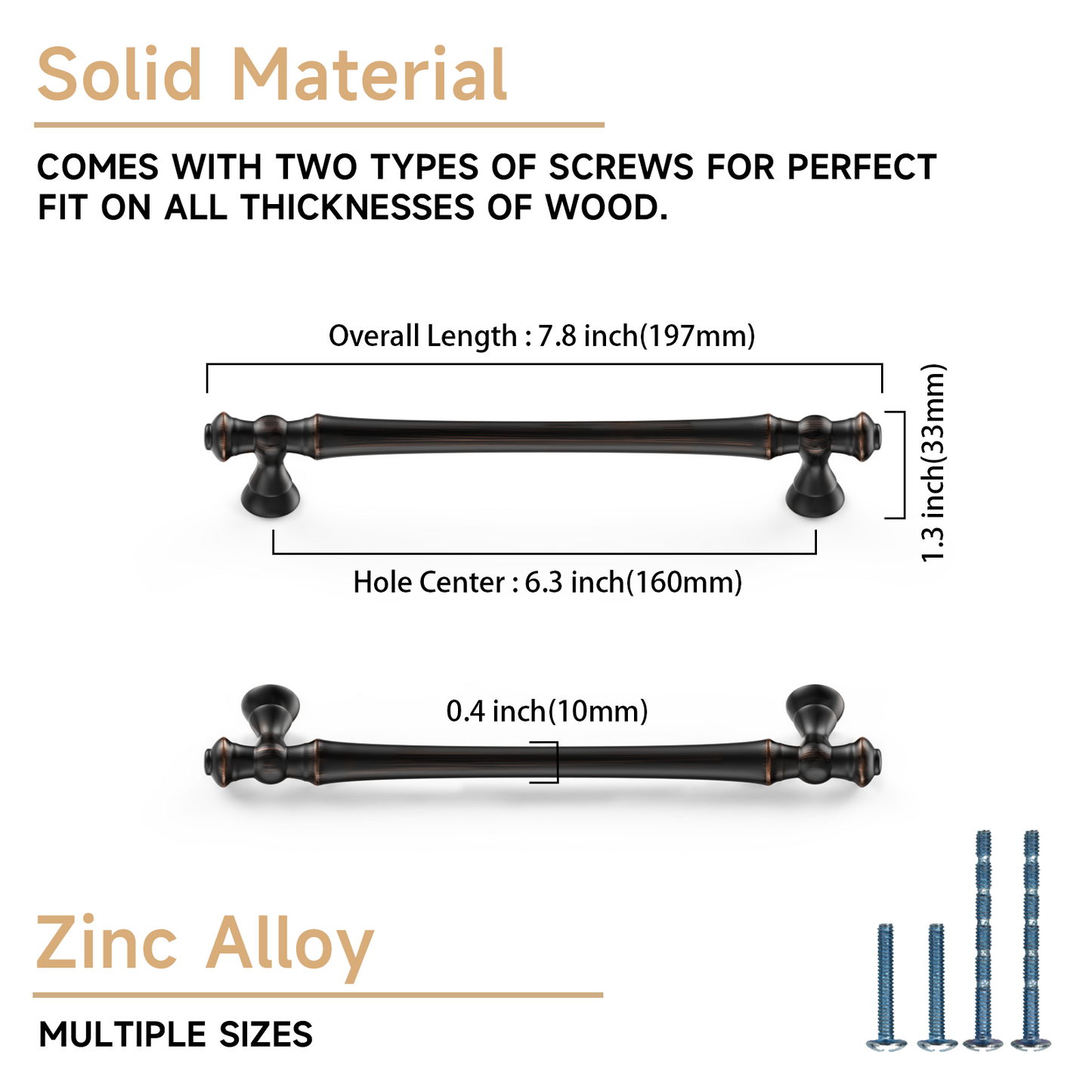 Solid Material

COMES WITH TWO TYPES OF SCREWS FOR PERFECT FIT ON ALL THICKNESSES OF WOOD.

Overall Length : 7.8 inch(197mm)

1.3 inch(33mm)

Hole Center : 6.3 inch(160mm)

0.4 inch(10mm)

Zinc Alloy

MULTIPLE SIZES